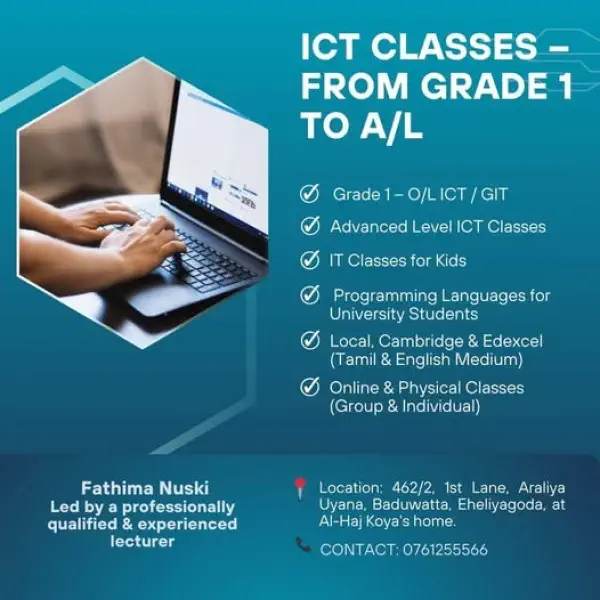 ICT CLASSES – FROM GRADE 1 TO A/L

Grade 1 – O/L ICT / GIT

Advanced Level ICT Classes

IT Classes for Kids

Programming Languages for University Students

Local, Cambridge & Edexcel (Tamil & English Medium)

Online & Physical Classes (Group & Individual)

Fathima Nuski
Led by a professionally qualified & experienced lecturer

Location: 462/2, 1st Lane, Araliya Uyana, Baduwatta, Eheliyagoda, at Al-Haj Koya's home.

CONTACT: 0761255566